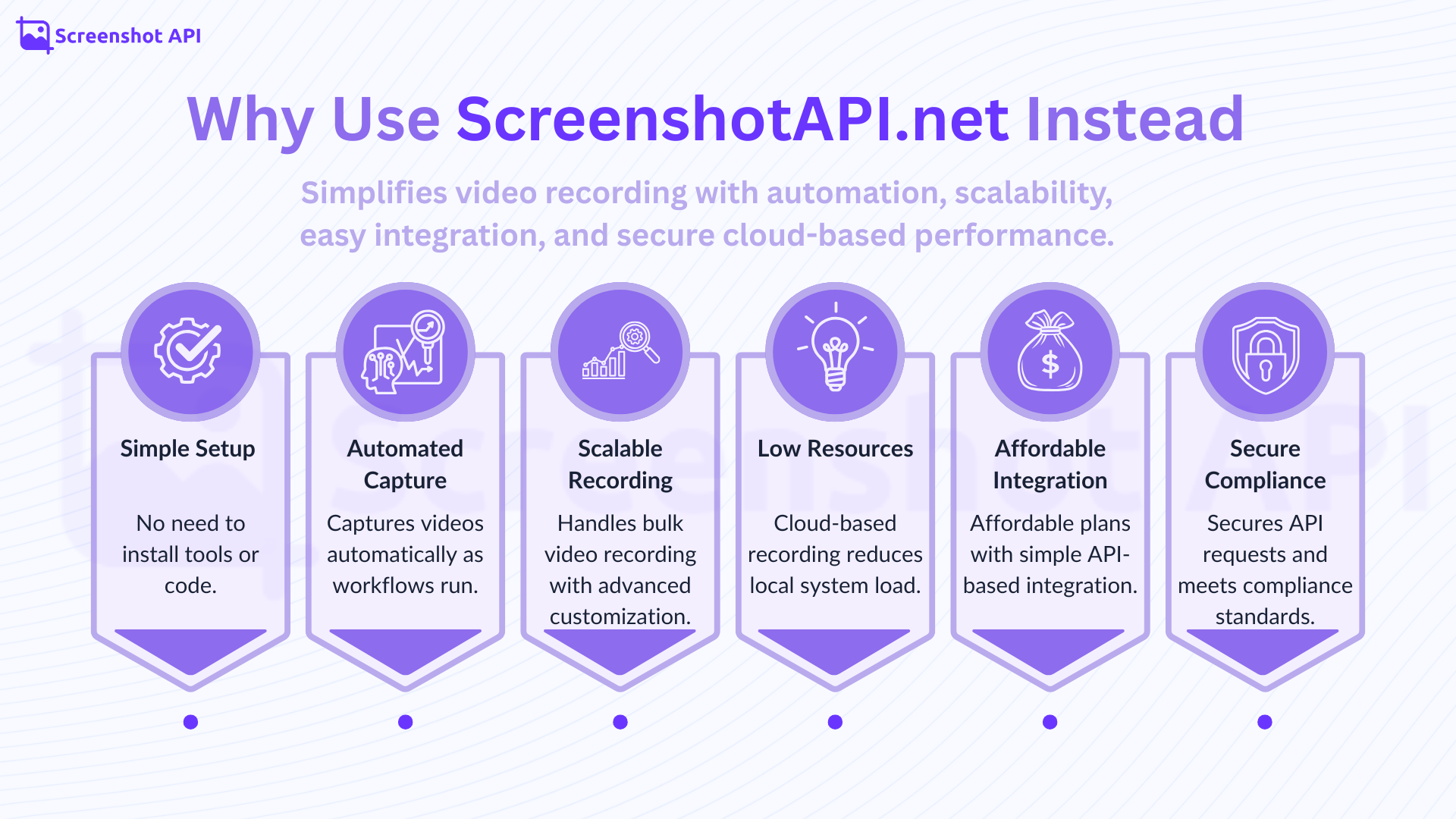 Screenshot API

Why Use ScreenshotAPI.net Instead

Simplifies video recording with automation, scalability, easy integration, and secure cloud-based performance.

Simple Setup

No need to install tools or code.

Automated Capture

Captures videos automatically as workflows run.

Scalable Recording

Handles bulk video recording with advanced customization.

Low Resources

Cloud-based recording reduces local system load.

Affordable Integration

Affordable plans with simple API-based integration.

Secure Compliance

Secures API requests and meets compliance standards.